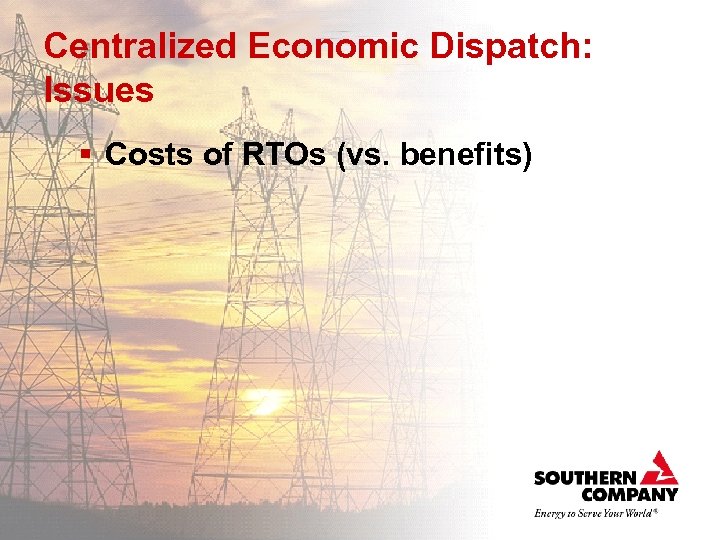 Centralized Economic Dispatch: Issues

▪ Costs of RTOs (vs. benefits)

SOUTHERN COMPANY
Energy to Serve Your World®